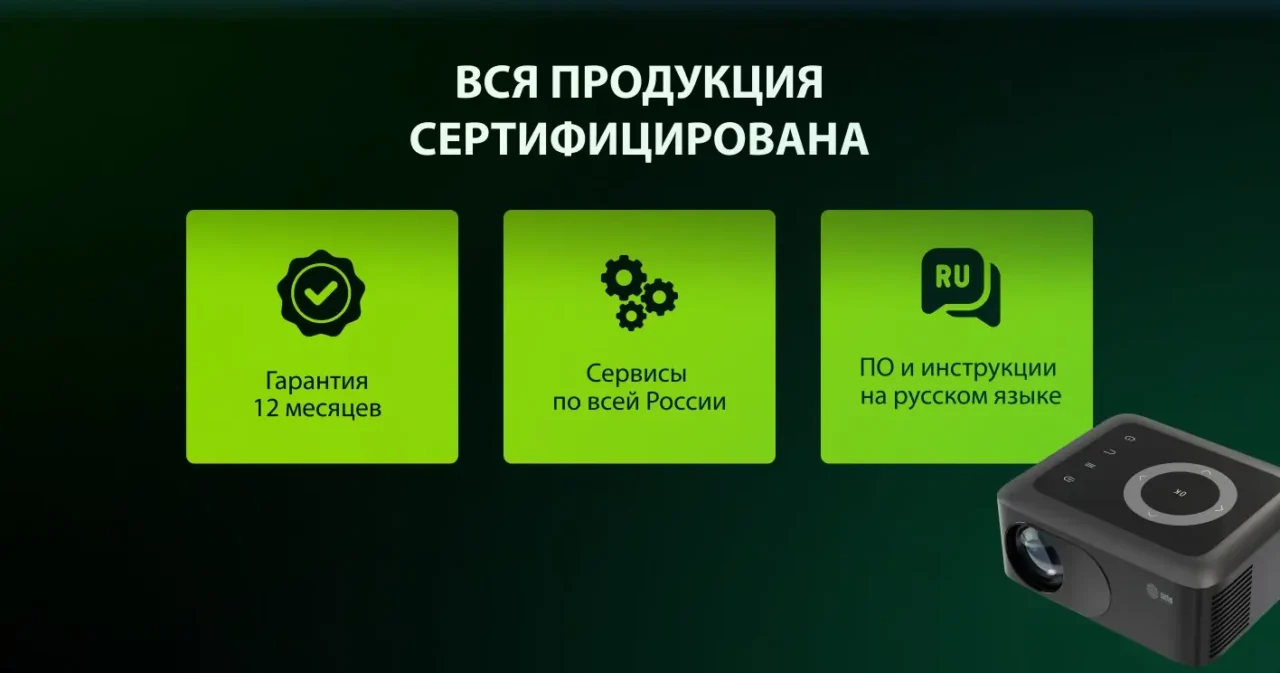 ВСЯ ПРОДУКЦИЯ СЕРТИФИЦИРОВАНА

Гарантия 12 месяцев

Сервисы по всей России

RU

ПО и инструкции на русском языке

OK